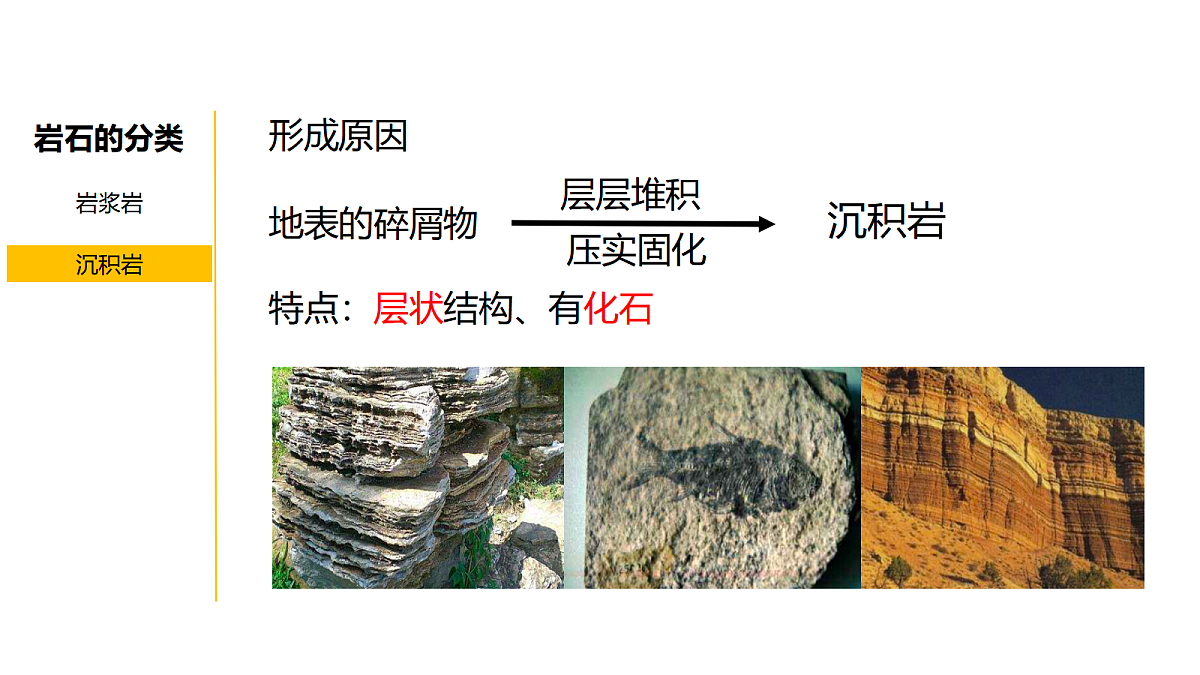 岩石的分类

岩浆岩

沉积岩

形成原因

地表的碎屑物 层层堆积 压实固化 沉积岩

特点：层状结构、有化石